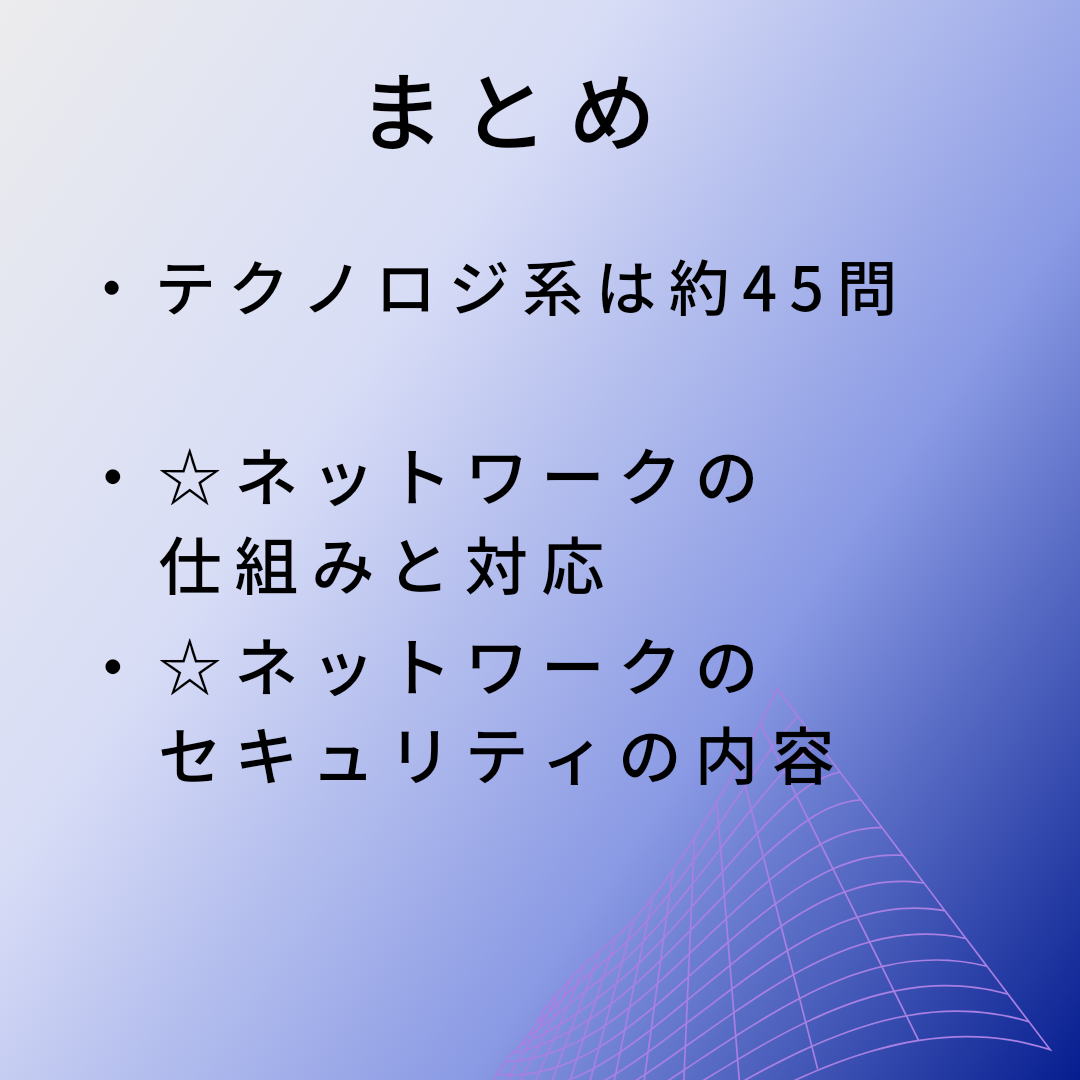 まとめ

・テクノロジ系は約45問

・☆ネットワークの仕組みと対応

・☆ネットワークのセキュリティの内容